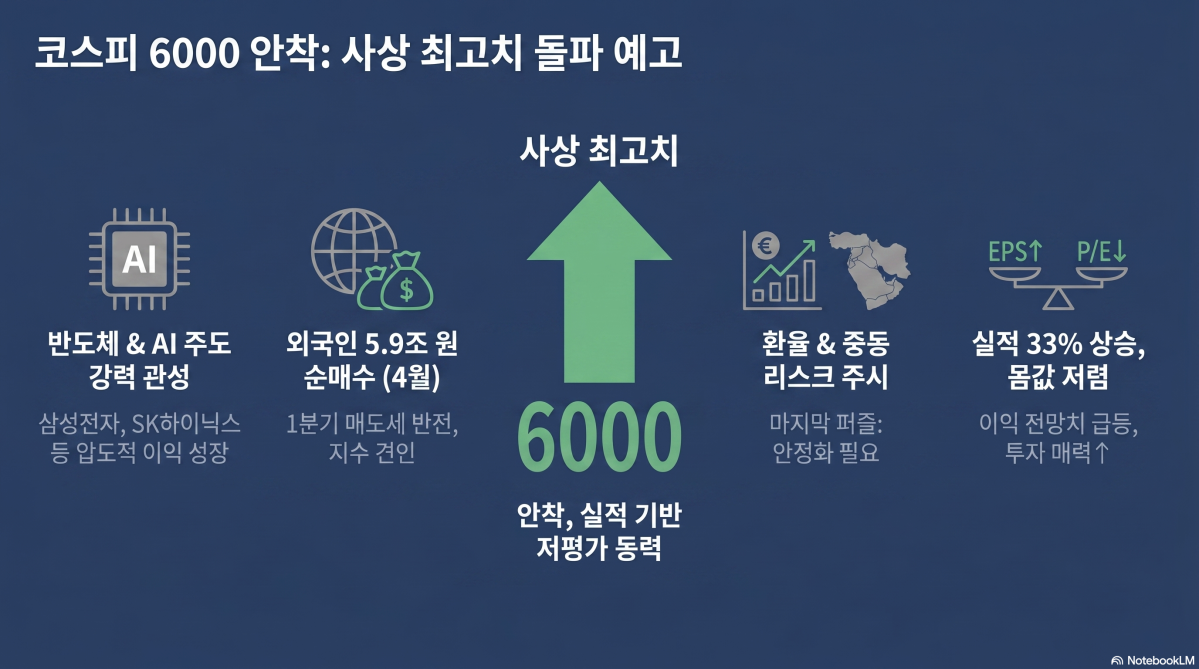 코스피 6000 안착: 사상 최고치 돌파 예고

AI

반도체 & AI 주도 강력 관성

삼성전자, SK하이닉스 등 압도적 이익 성장

$

외국인 5.9조 원 순매수 (4월)

1분기 매도세 반전, 지수 견인

사상 최고치

6000

안착, 실적 기반 저평가 동력

€

환율 & 중동 리스크 주시

마지막 퍼즐: 안정화 필요

EPS↑ P/E↓

실적 33% 상승, 몸값 저렴

이익 전망치 급등, 투자 매력↑

NotebookLM